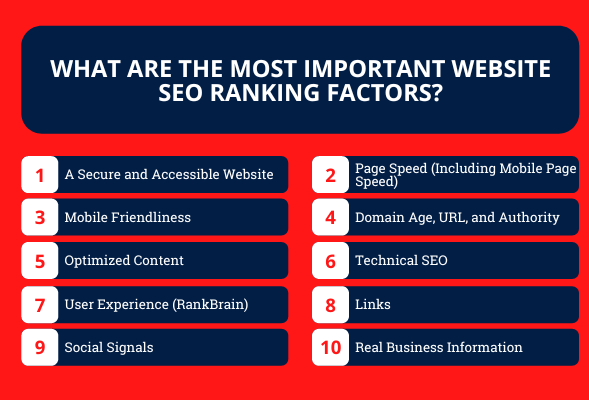 WHAT ARE THE MOST IMPORTANT WEBSITE SEO RANKING FACTORS?

1 A Secure and Accessible Website

2 Page Speed (Including Mobile Page Speed)

3 Mobile Friendliness

4 Domain Age, URL, and Authority

5 Optimized Content

6 Technical SEO

7 User Experience (RankBrain)

8 Links

9 Social Signals

10 Real Business Information